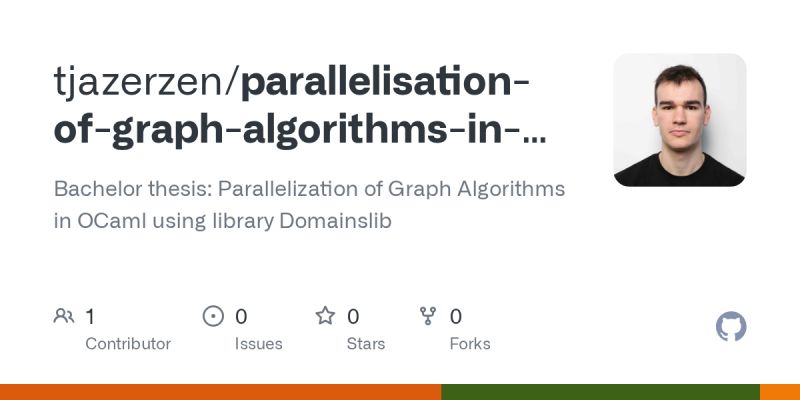 tjazerzen/parallelisation-of-graph-algorithms-in-...

Bachelor thesis: Parallelization of Graph Algorithms in OCaml using library Domainslib

1 Contributor

0 Issues

0 Stars

0 Forks